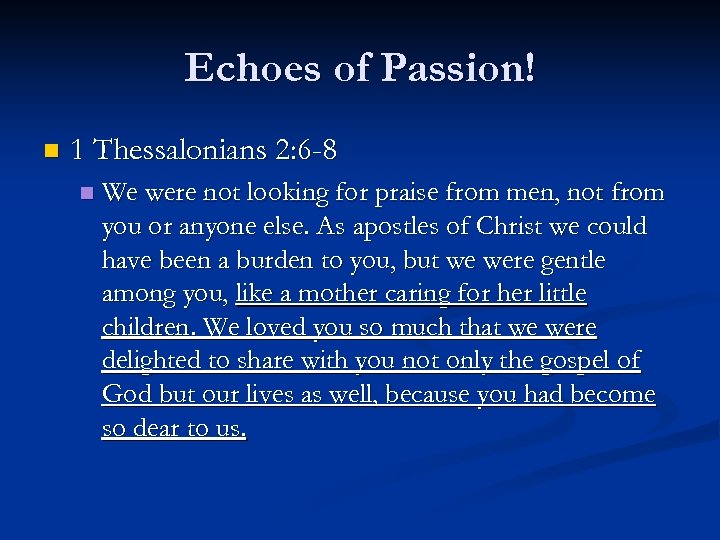 Echoes of Passion!

1 Thessalonians 2:6-8

We were not looking for praise from men, not from you or anyone else. As apostles of Christ we could have been a burden to you, but we were gentle among you, like a mother caring for her little children. We loved you so much that we were delighted to share with you not only the gospel of God but our lives as well, because you had become so dear to us.